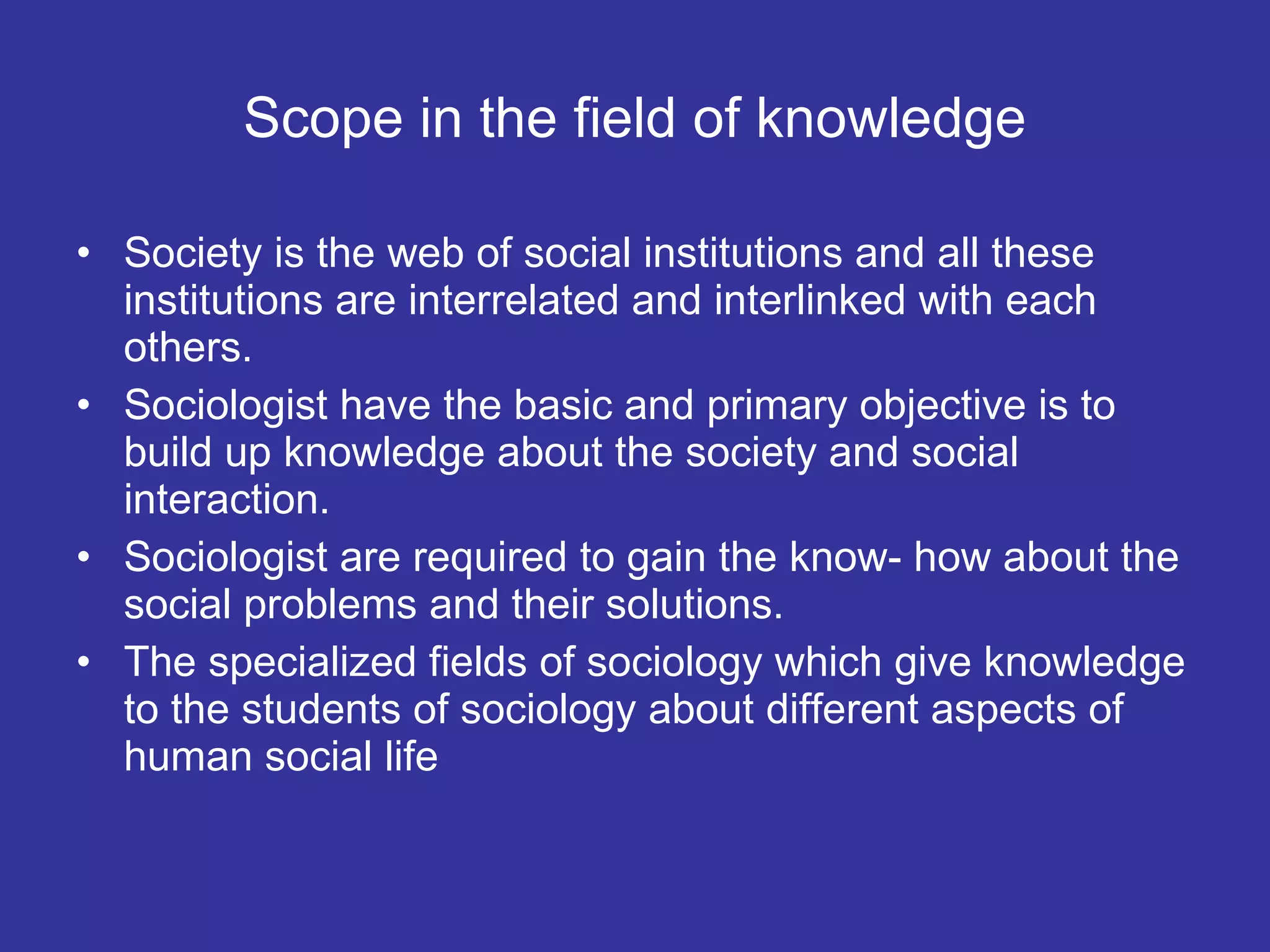 Scope in the field of knowledge

• Society is the web of social institutions and all these institutions are interrelated and interlinked with each others.
• Sociologist have the basic and primary objective is to build up knowledge about the society and social interaction.
• Sociologist are required to gain the know- how about the social problems and their solutions.
• The specialized fields of sociology which give knowledge to the students of sociology about different aspects of human social life